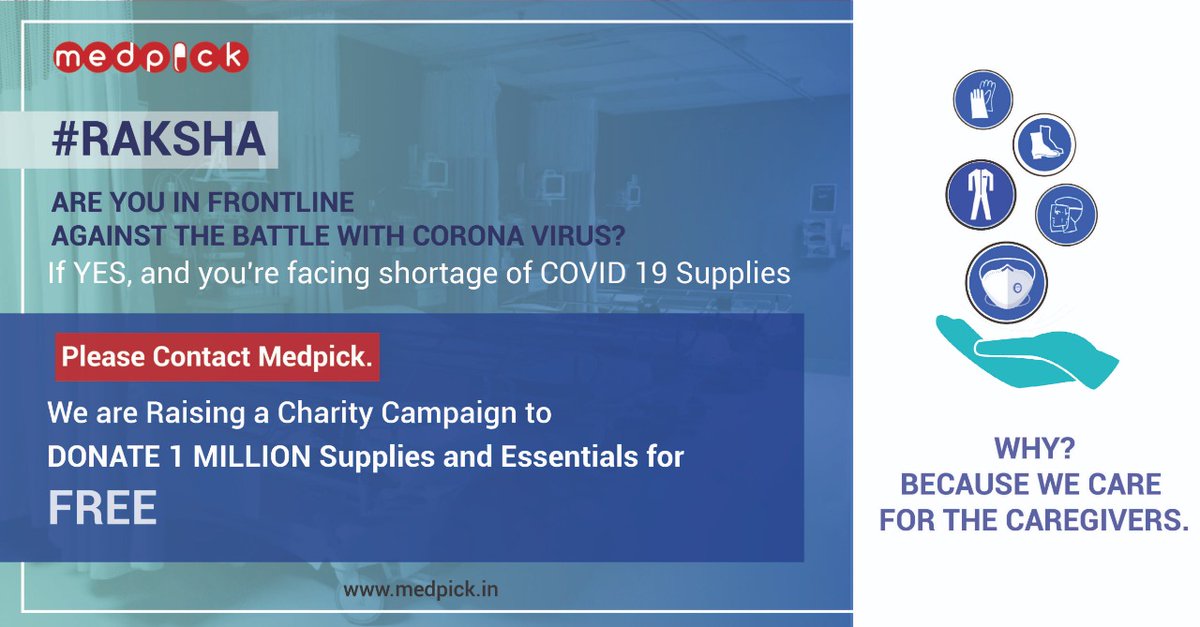 medpick

#RAKSHA

ARE YOU IN FRONTLINE
AGAINST THE BATTLE WITH CORONA VIRUS?

If YES, and you're facing shortage of COVID 19 Supplies

Please Contact Medpick.

We are Raising a Charity Campaign to DONATE 1 MILLION Supplies and Essentials for FREE

www.medpick.in

WHY?
BECAUSE WE CARE
FOR THE CAREGIVERS.